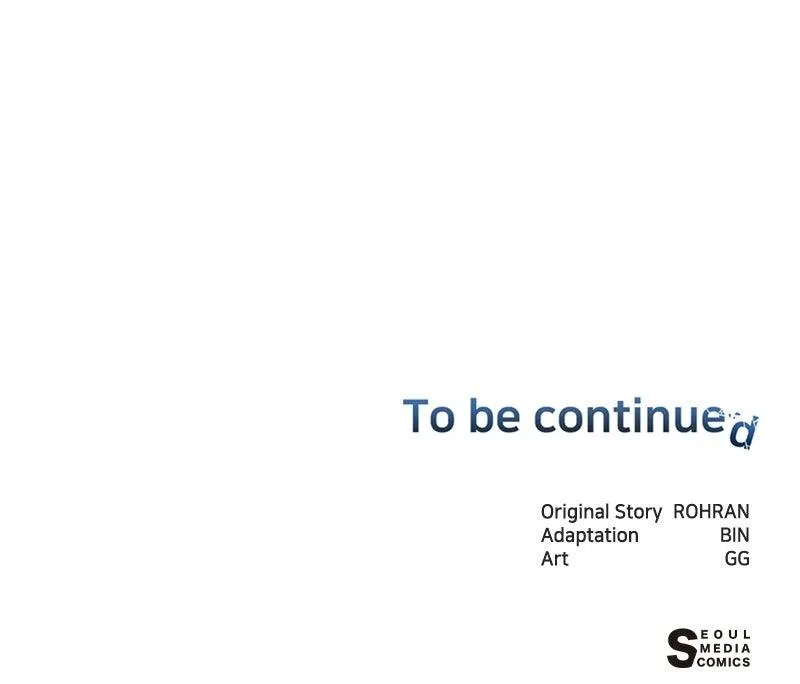 To be continued

Original Story ROHRAN
Adaptation BIN
Art GG

SEOUL MEDIA COMICS